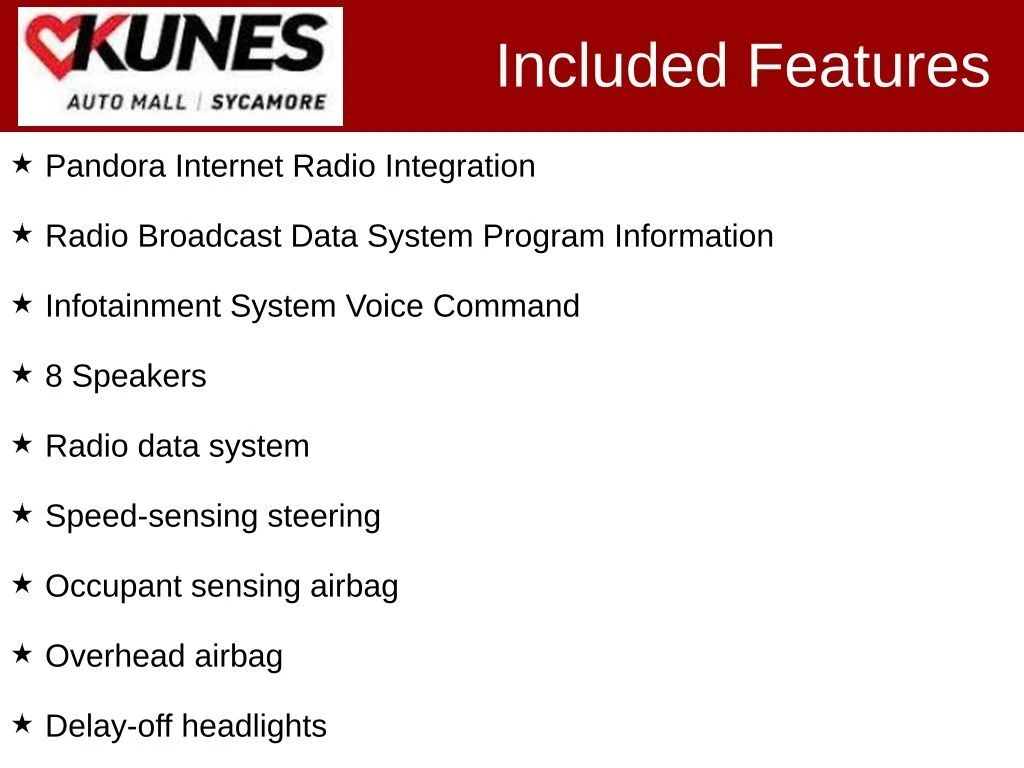 KUNES
AUTO MALL | SYCAMORE

Included Features

★ Pandora Internet Radio Integration

★ Radio Broadcast Data System Program Information

★ Infotainment System Voice Command

★ 8 Speakers

★ Radio data system

★ Speed-sensing steering

★ Occupant sensing airbag

★ Overhead airbag

★ Delay-off headlights